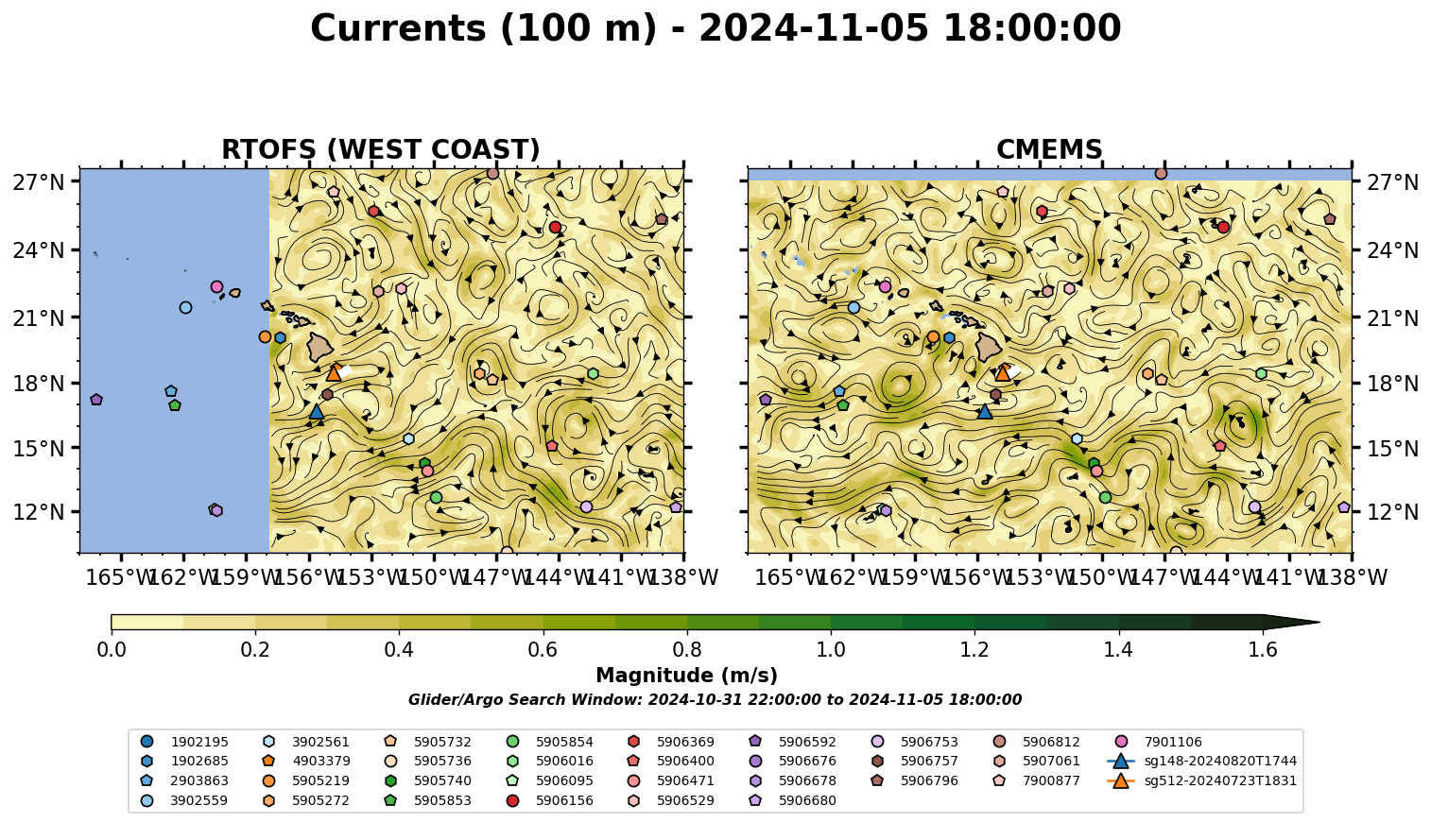 Currents (100 m) - 2024-11-05 18:00:00

RTOFS (WEST COAST)

27°N
24°N
21°N
18°N
15°N
12°N

165°W 162°W 159°W 156°W 153°W 150°W 147°W 144°W 141°W 138°W

CMEMS

27°N
24°N
21°N
18°N
15°N
12°N

165°W 162°W 159°W 156°W 153°W 150°W 147°W 144°W 141°W 138°W

0.0 0.2 0.4 0.6 0.8 1.0 1.2 1.4 1.6

Magnitude (m/s)

Glider/Argo Search Window: 2024-10-31 22:00:00 to 2024-11-05 18:00:00

1902195
1902685
2903863
3902559
3902561
4903379
5905219
5905272
5905732
5905736
5905740
5905853
5905854
5906016
5906095
5906156
5906369
5906400
5906471
5906529
5906592
5906676
5906678
5906680
5906753
5906757
5906796
5906812
5907061
7900877
7901106
sg148-20240820T1744
sg512-20240723T1831